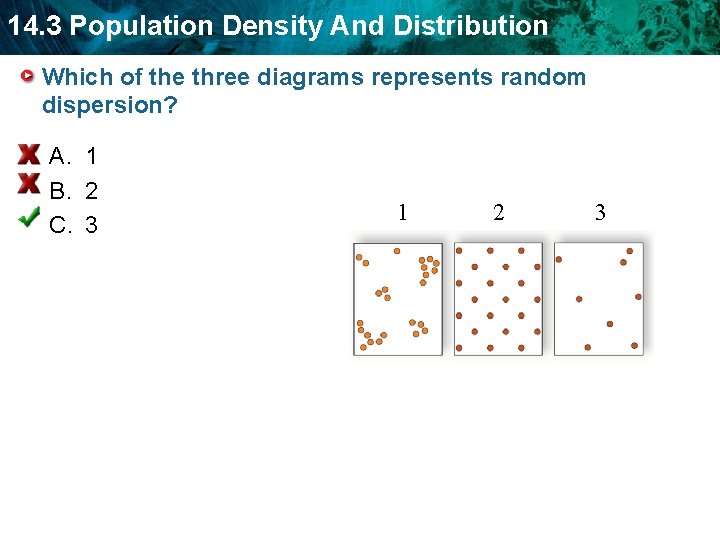 14.3 Population Density And Distribution

Which of the three diagrams represents random dispersion?

A. 1
B. 2
C. 3

1
2
3